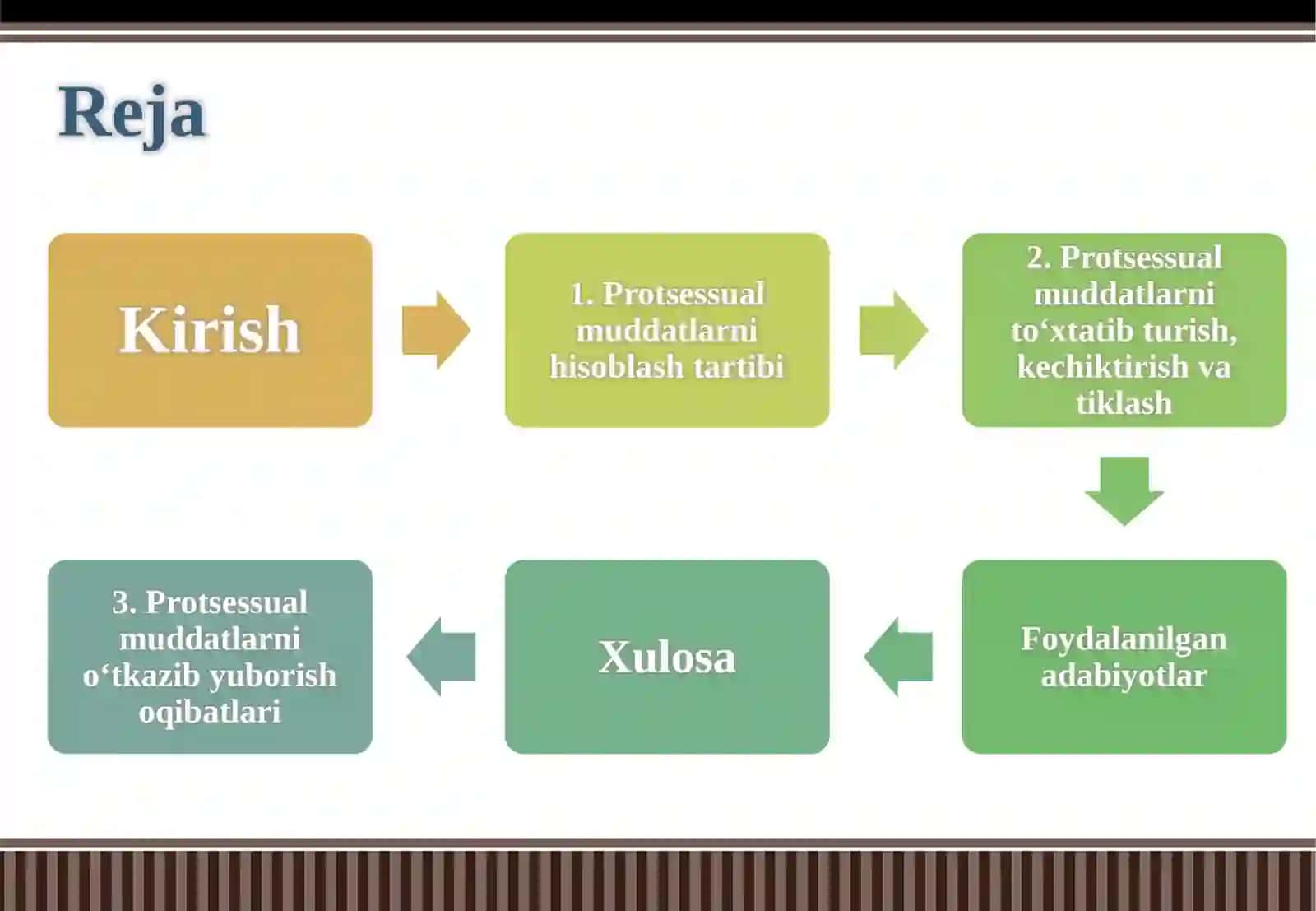 Reja

Kirish

1. Protsessual muddatlarni hisoblash tartibi

2. Protsessual muddatlarni to‘xtatib turish, kechiktirish va tiklash

Foydalanilgan adabiyotlar

Xulosa

3. Protsessual muddatlarni o‘tkazib yuborish oqibatlari